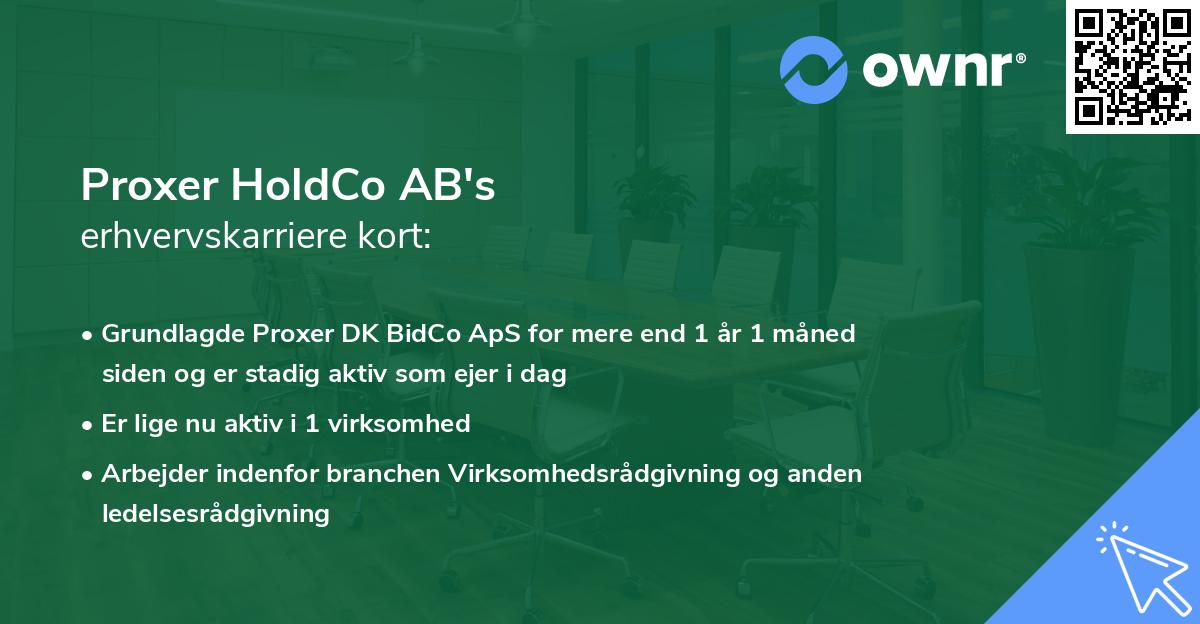 ownr®

Proxer HoldCo AB's
erhvervskarriere kort:

• Grundlagde Proxer DK BidCo ApS for mere end 1 år 1 måned siden og er stadig aktiv som ejer i dag
• Er lige nu aktiv i 1 virksomhed
• Arbejder indenfor branchen Virksomhedsrådgivning og anden ledelsesrådgivning